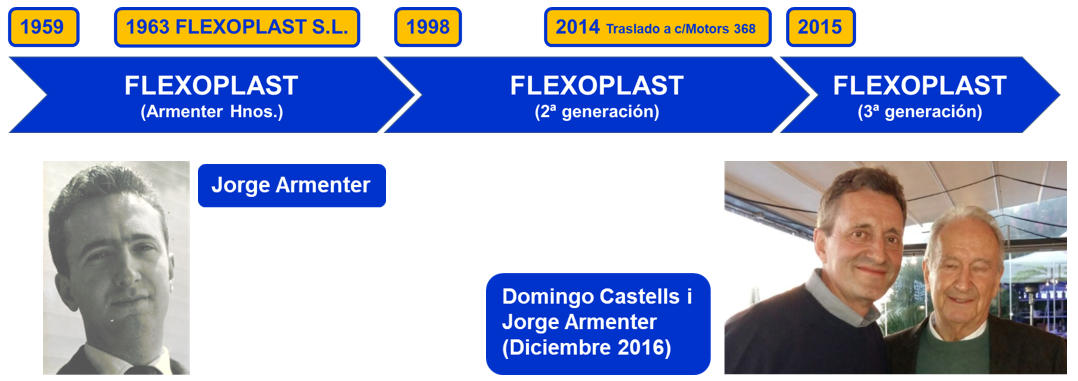 1959

1963 FLEXOPLAST S.L.

1998

2014 Traslado a c/Motors 368

2015

FLEXOPLAST
(Armenter Hnos.)

FLEXOPLAST
(2ª generación)

FLEXOPLAST
(3ª generación)

Jorge Armenter

Domingo Castells i Jorge Armenter (Diciembre 2016)